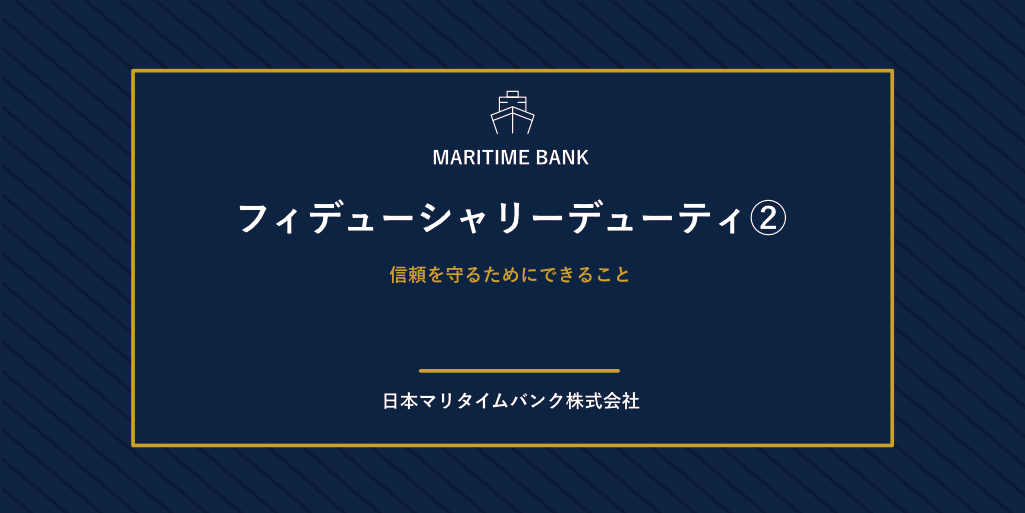 MARITIME BANK

フィデューシャリーデューティ②

信頼を守るためにできること

日本マリタイムバンク株式会社